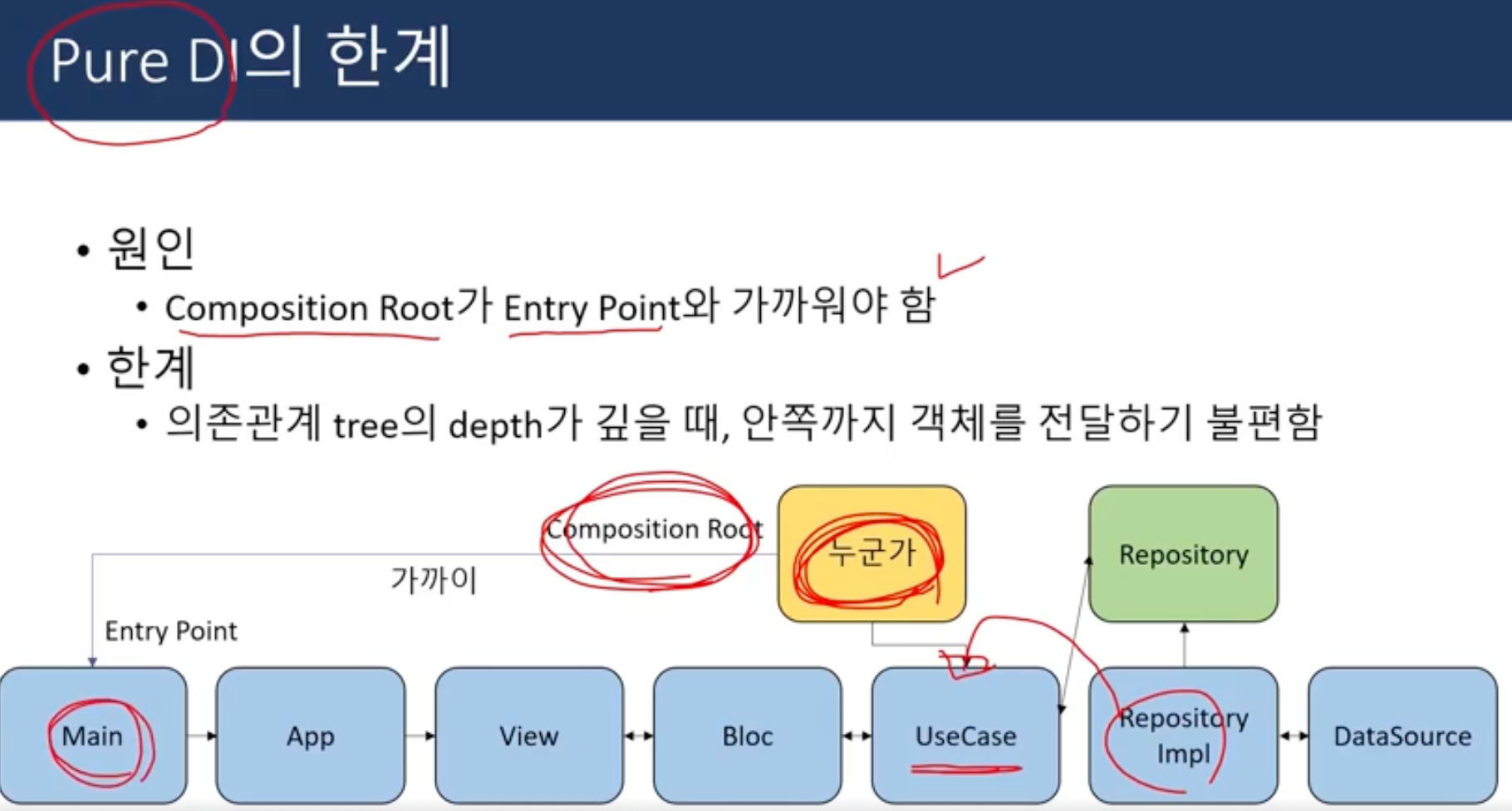 Pure DI의 한계

• 원인
  • Composition Root가 Entry Point와 가까워야 함
• 한계
  • 의존관계 tree의 depth가 깊을 때, 안쪽까지 객체를 전달하기 불편함

Composition Root
누군가
Repository
가까이
Entry Point
Main
App
View
Bloc
UseCase
Repository Impl
DataSource